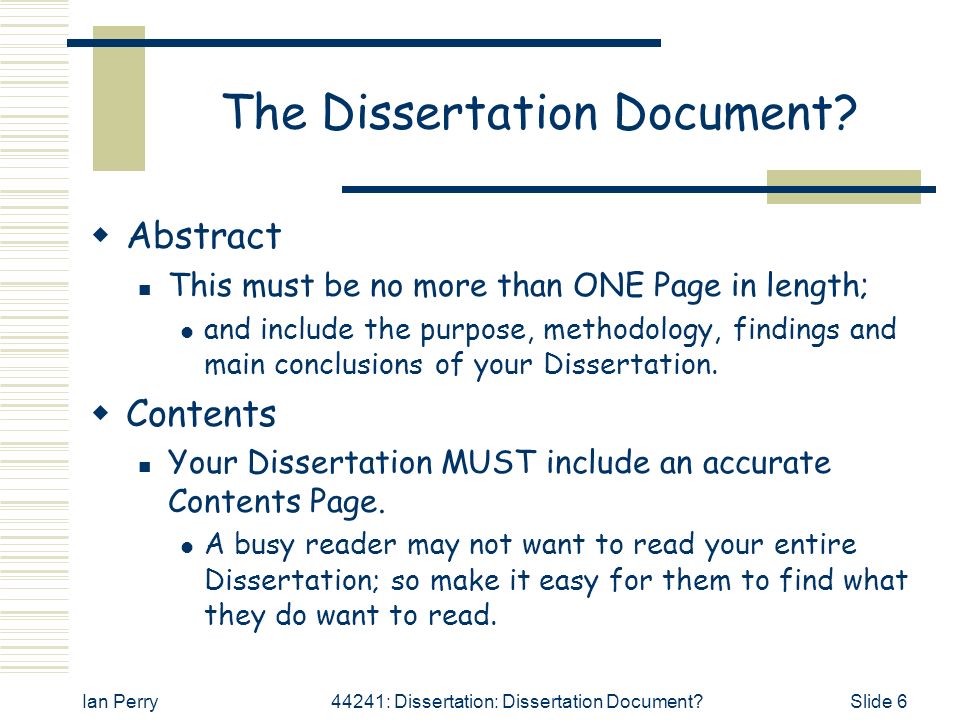 The Dissertation Document?

Abstract

This must be no more than ONE Page in length;

and include the purpose, methodology, findings and main conclusions of your Dissertation.

Contents

Your Dissertation MUST include an accurate Contents Page.

A busy reader may not want to read your entire Dissertation; so make it easy for them to find what they do want to read.

Ian Perry

44241: Dissertation: Dissertation Document?

Slide 6